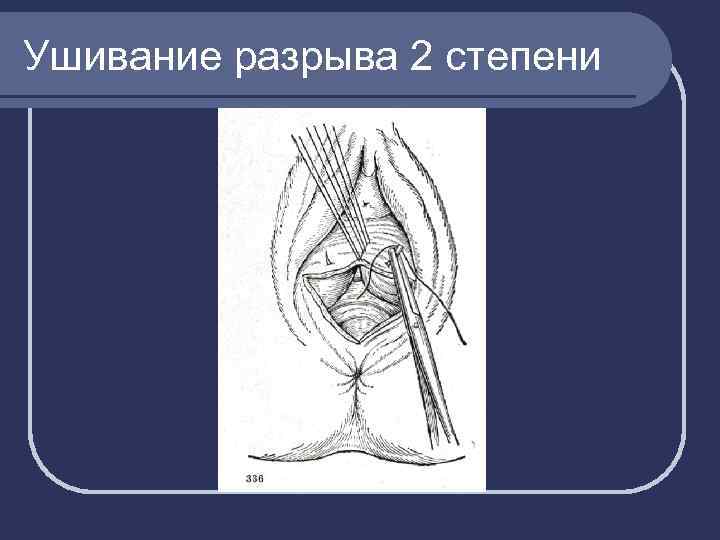 Ушивание разрыва 2 степени

336